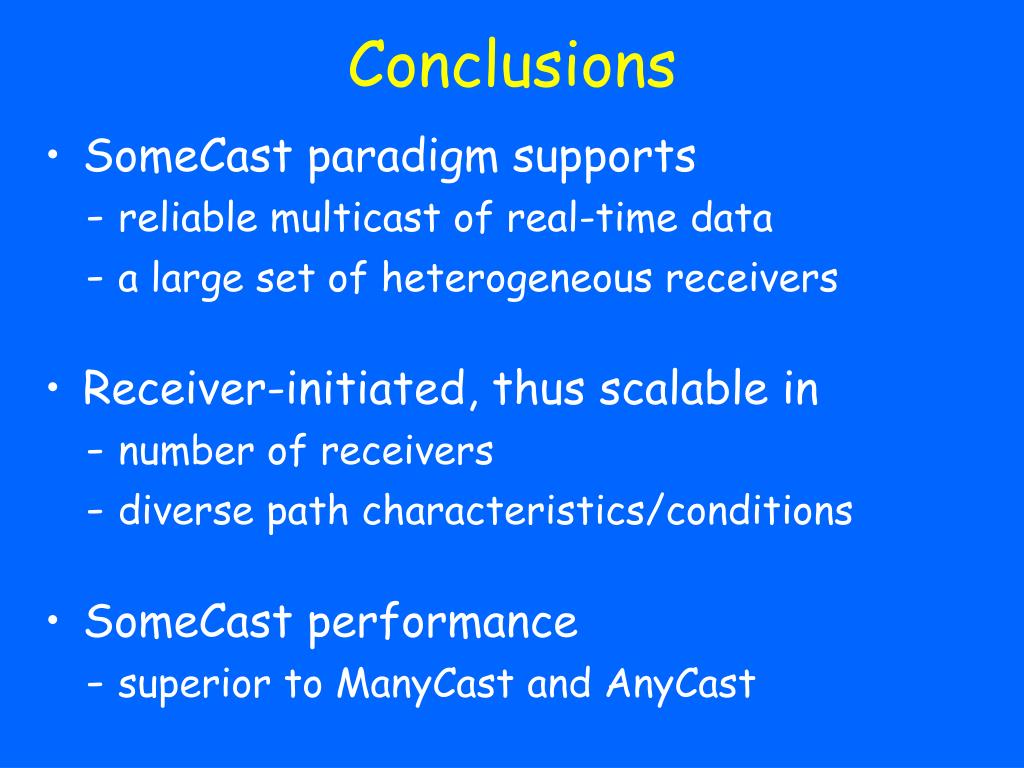 Conclusions

• SomeCast paradigm supports
– reliable multicast of real-time data
– a large set of heterogeneous receivers

• Receiver-initiated, thus scalable in
– number of receivers
– diverse path characteristics/conditions

• SomeCast performance
– superior to ManyCast and AnyCast